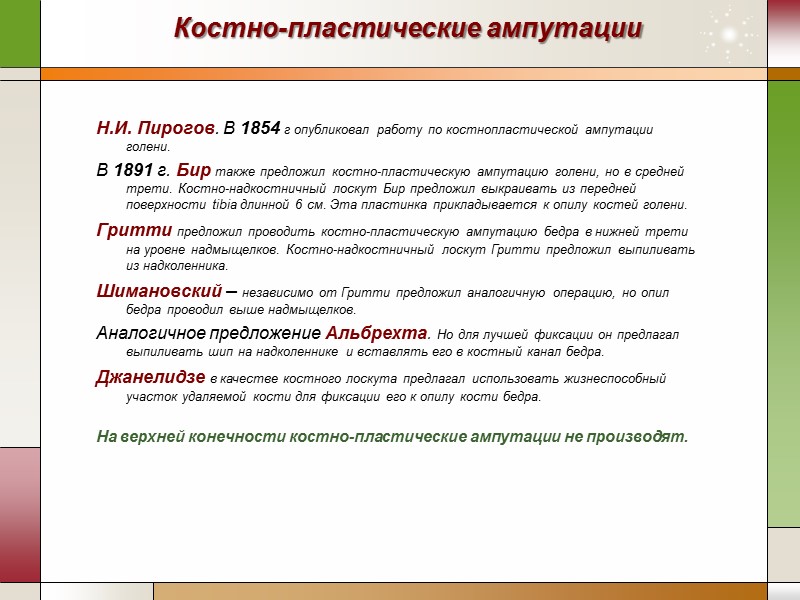 Костно-пластические ампутации

Н.И. Пирогов. В 1854 г опубликовал работу по костнопластической ампутации голени.

В 1891 г. Бир также предложил костно-пластическую ампутацию голени, но в средней трети. Костно-надкостничный лоскут Бир предложил выкраивать из передней поверхности tibia длинной 6 см. Эта пластинка прикладывается к опилу костей голени.

Гритти предложил проводить костно-пластическую ампутацию бедра в нижней трети на уровне надмыщелков. Костно-надкостничный лоскут Гритти предложил выпиливать из надколенника.

Шимановский – независимо от Гритти предложил аналогичную операцию, но опил бедра проводил выше надмыщелков.

Аналогичное предложение Альбрехта. Но для лучшей фиксации он предлагал выпиливать шип на надколеннике и вставлять его в костный канал бедра.

Джанелидзе в качестве костного лоскута предлагал использовать жизнеспособный участок удаляемой кости для фиксации его к опилу кости бедра.

На верхней конечности костно-пластические ампутации не производят.